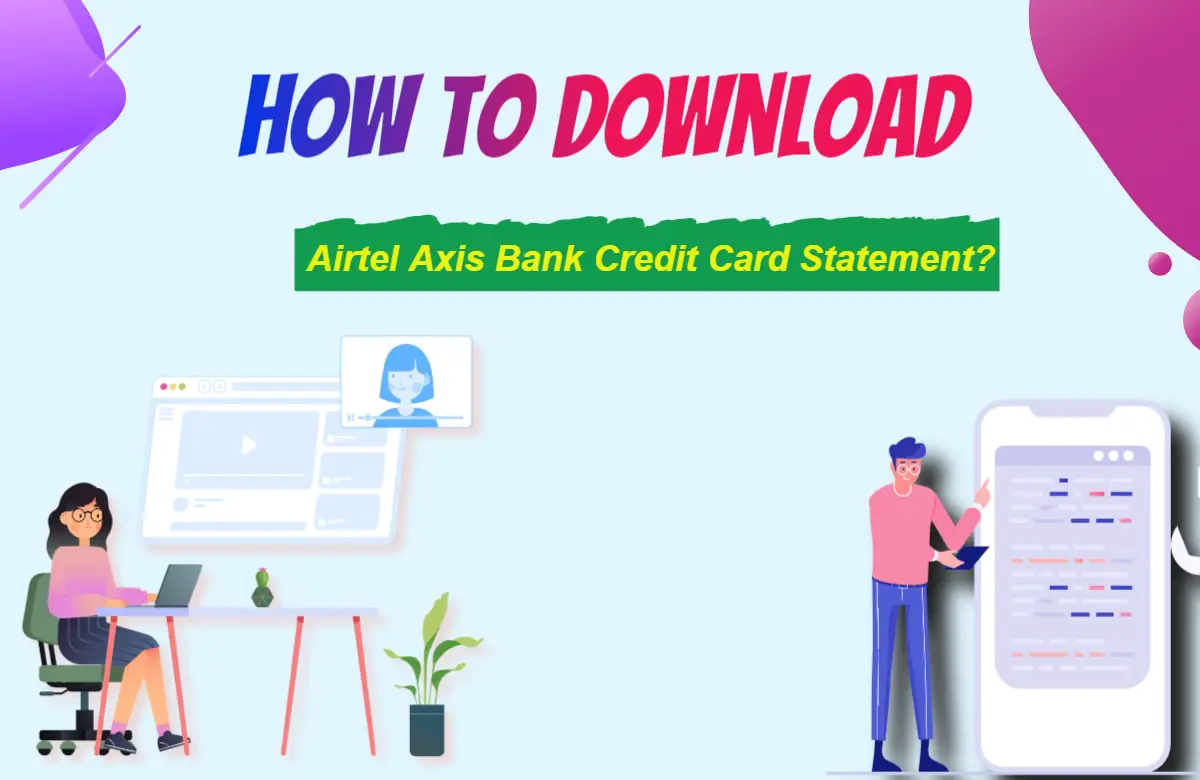 HOW TO DOWNLOAD

Airtel Axis Bank Credit Card Statement?